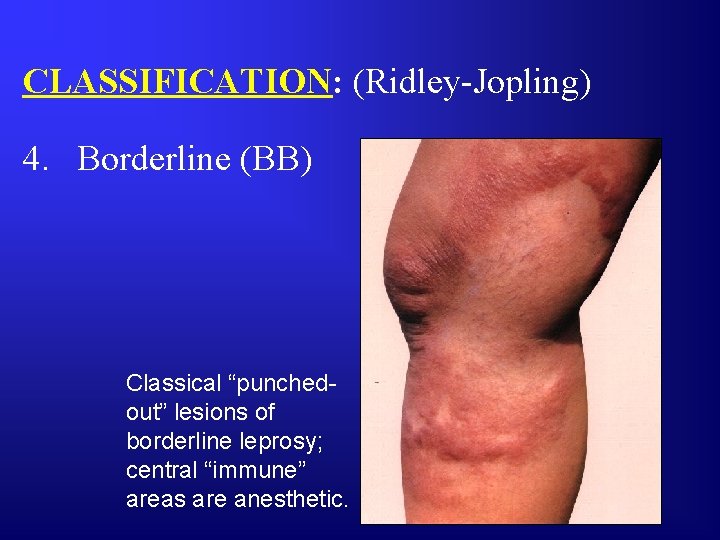 CLASSIFICATION: (Ridley-Jopling)

4. Borderline (BB)

Classical “punched-out” lesions of borderline leprosy; central “immune” areas are anesthetic.